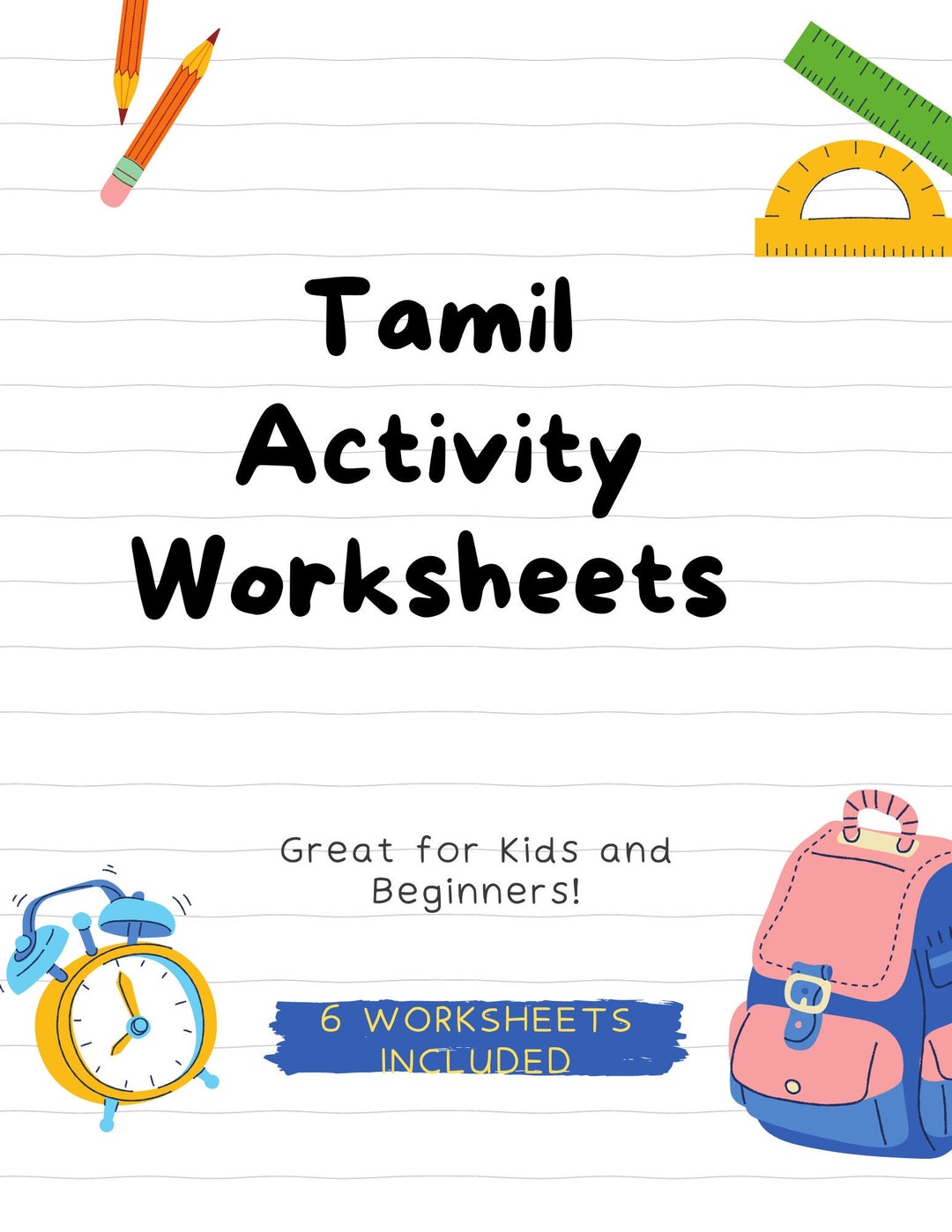 Tamil Activity Worksheets

Great for Kids and Beginners!

6 WORKSHEETS INCLUDED